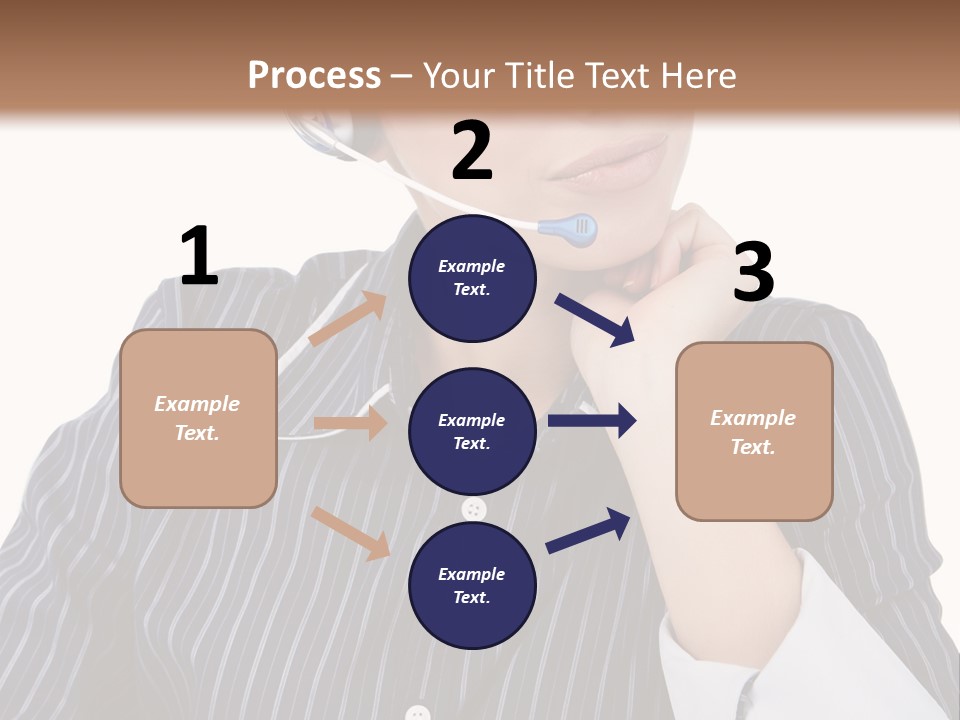 Process – Your Title Text Here

1

Example Text.

2

Example Text.

Example Text.

Example Text.

3

Example Text.